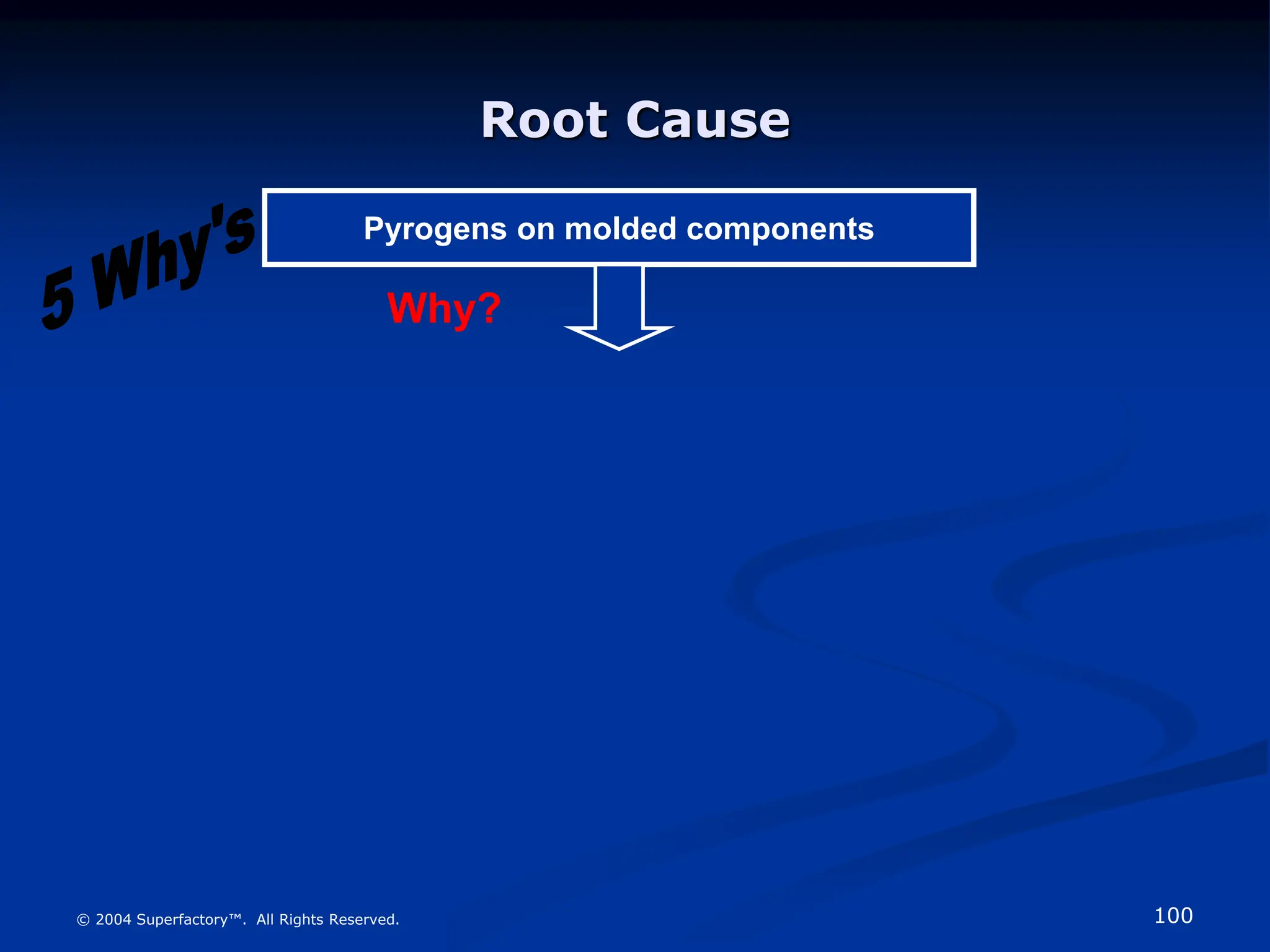 Root Cause

5 Why's

Pyrogens on molded components

Why?

© 2004 Superfactory™. All Rights Reserved.

100